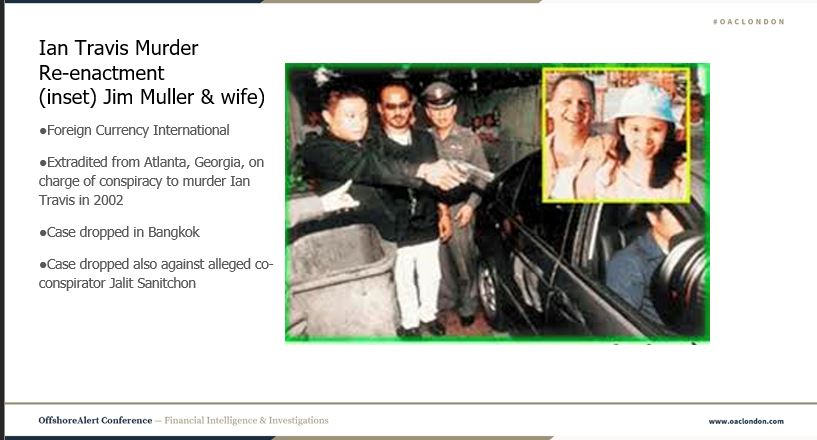 #OACLONDON

Ian Travis Murder Re-enactment (inset) Jim Muller & wife)

●Foreign Currency International

●Extradited from Atlanta, Georgia, on charge of conspiracy to murder Ian Travis in 2002

●Case dropped in Bangkok

●Case dropped also against alleged co-conspirator Jalit Sanitchon

OffshoreAlert Conference — Financial Intelligence & Investigations

www.oaclondon.com